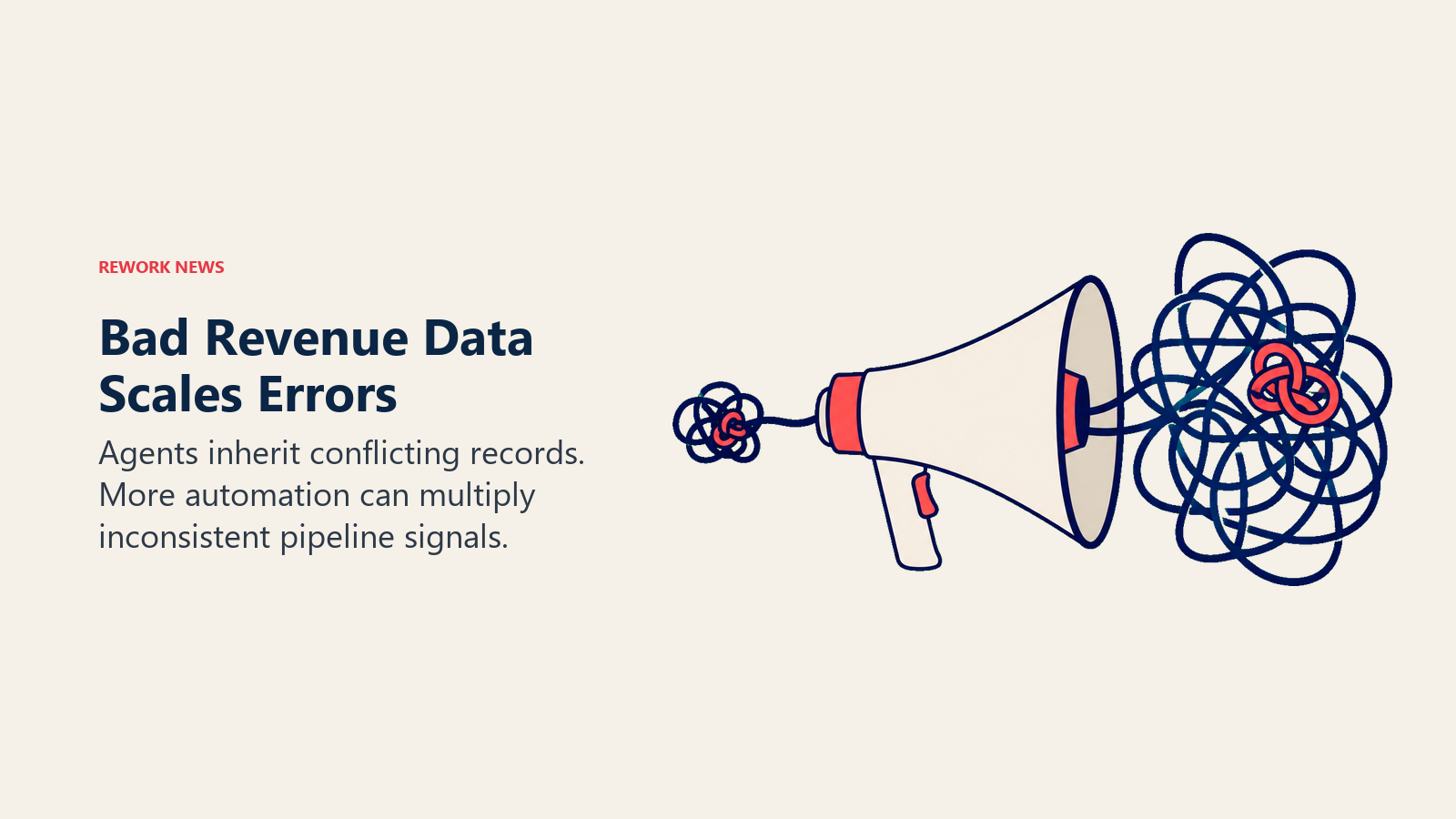 REWORK NEWS

Bad Revenue Data Scales Errors

Agents inherit conflicting records. More automation can multiply inconsistent pipeline signals.